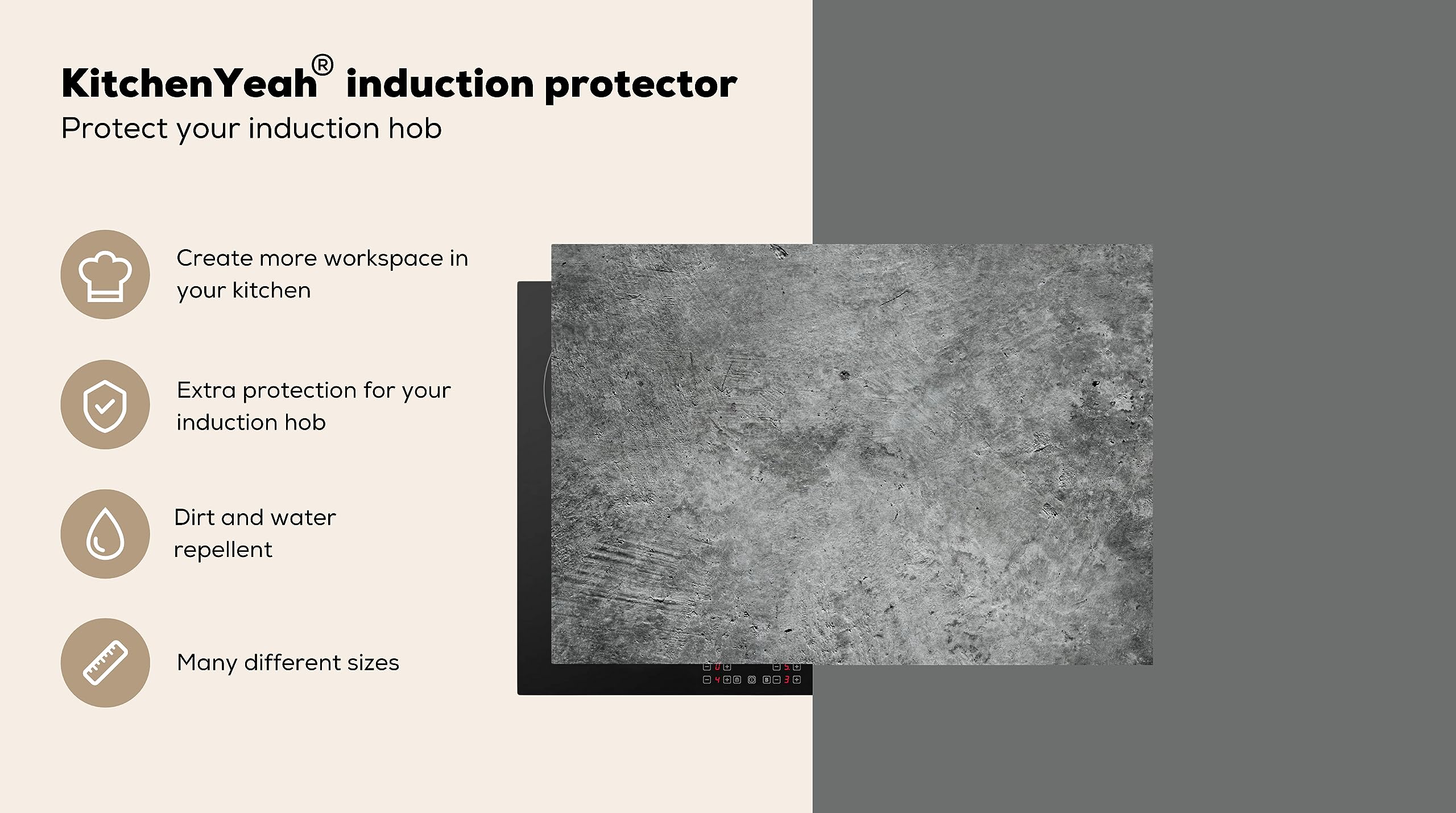 KitchenYeah® induction protector
Protect your induction hob

Create more workspace in your kitchen

Extra protection for your induction hob

Dirt and water repellent

Many different sizes